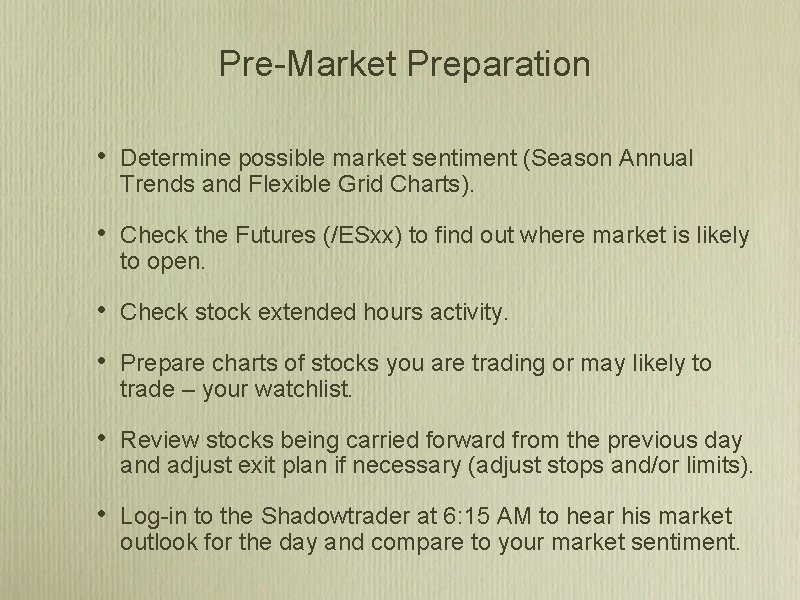 Pre-Market Preparation

• Determine possible market sentiment (Season Annual Trends and Flexible Grid Charts).

• Check the Futures (/ESxx) to find out where market is likely to open.

• Check stock extended hours activity.

• Prepare charts of stocks you are trading or may likely to trade – your watchlist.

• Review stocks being carried forward from the previous day and adjust exit plan if necessary (adjust stops and/or limits).

• Log-in to the Shadowtrader at 6:15 AM to hear his market outlook for the day and compare to your market sentiment.